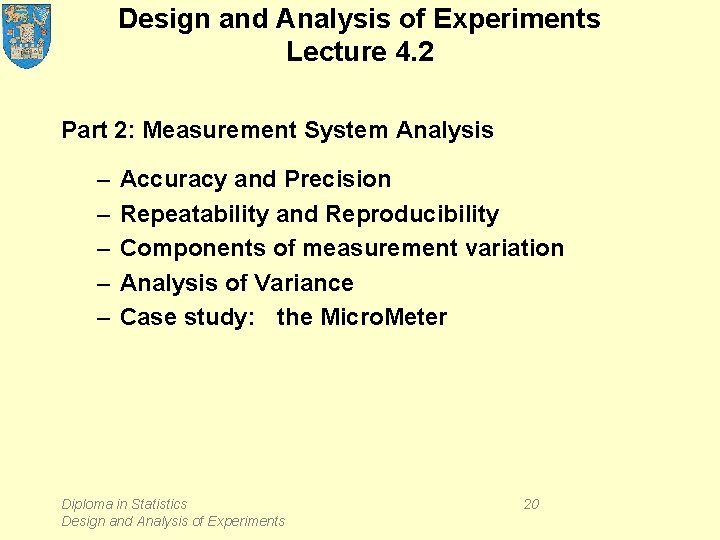 Design and Analysis of Experiments
Lecture 4.2

Part 2: Measurement System Analysis

– Accuracy and Precision
– Repeatability and Reproducibility
– Components of measurement variation
– Analysis of Variance
– Case study: the MicroMeter

Diploma in Statistics
Design and Analysis of Experiments

20